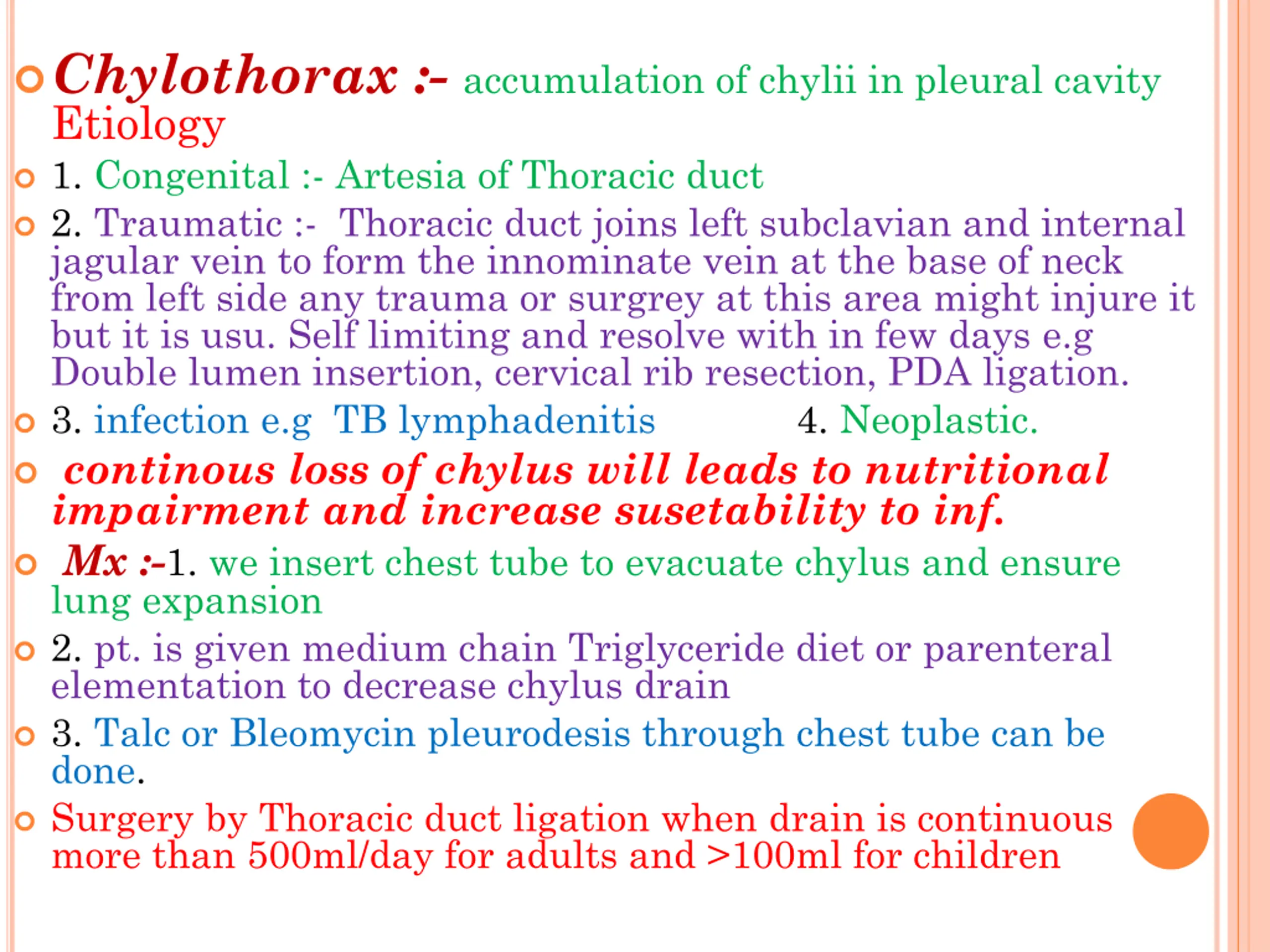 Chylothorax :- accumulation of chylii in pleural cavity Etiology

1. Congenital :- Artesia of Thoracic duct

2. Traumatic :- Thoracic duct joins left subclavian and internal jagular vein to form the innominate vein at the base of neck from left side any trauma or surgrey at this area might injure it but it is usu. Self limiting and resolve with in few days e.g Double lumen insertion, cervical rib resection, PDA ligation.

3. infection e.g TB lymphadenitis 4. Neoplastic.

continous loss of chylus will leads to nutritional impairment and increase susetability to inf.

Mx :-1. we insert chest tube to evacuate chylus and ensure lung expansion

2. pt. is given medium chain Triglyceride diet or parenteral elementation to decrease chylus drain

3. Talc or Bleomycin pleurodesis through chest tube can be done.

Surgery by Thoracic duct ligation when drain is continuous more than 500ml/day for adults and >100ml for children